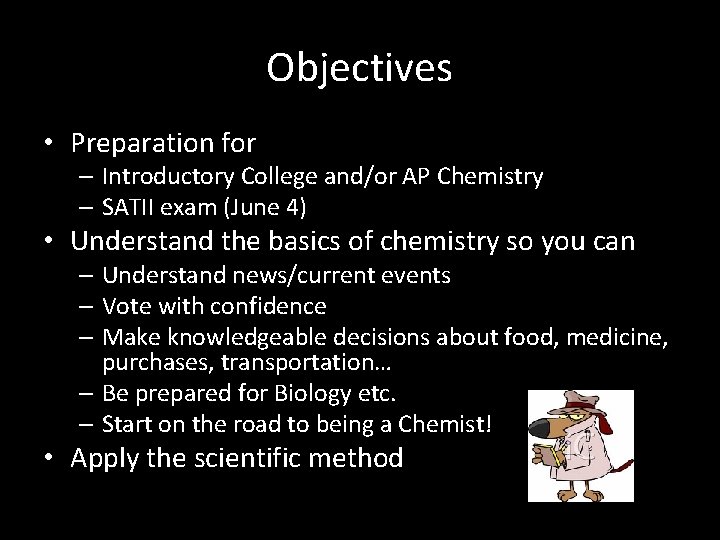 Objectives

• Preparation for
– Introductory College and/or AP Chemistry
– SATII exam (June 4)
• Understand the basics of chemistry so you can
– Understand news/current events
– Vote with confidence
– Make knowledgeable decisions about food, medicine, purchases, transportation…
– Be prepared for Biology etc.
– Start on the road to being a Chemist!
• Apply the scientific method